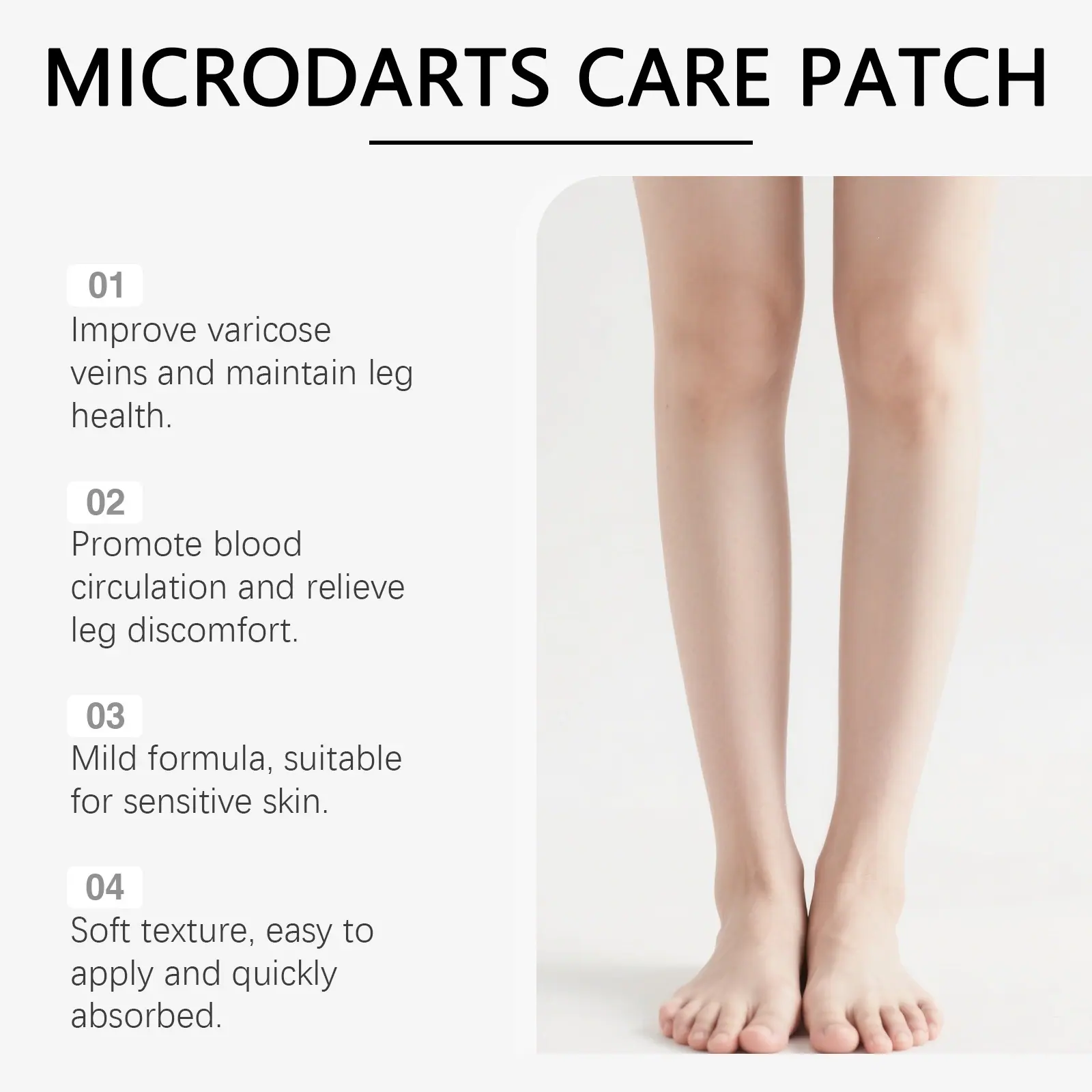 MICRODARTS CARE PATCH

01
Improve varicose veins and maintain leg health.

02
Promote blood circulation and relieve leg discomfort.

03
Mild formula, suitable for sensitive skin.

04
Soft texture, easy to apply and quickly absorbed.